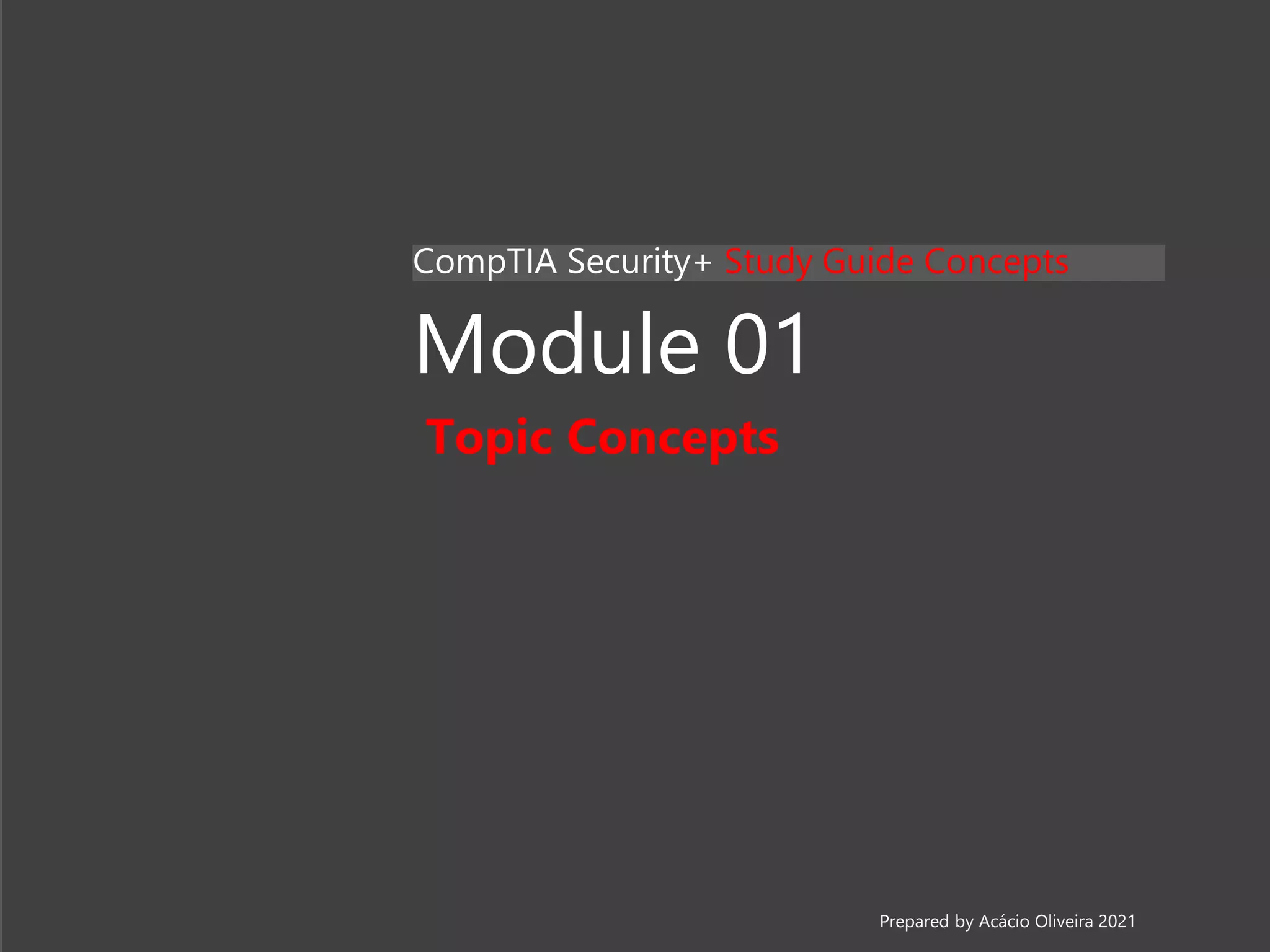 CompTIA Security+ Study Guide Concepts

Module 01

Topic Concepts

Prepared by Acácio Oliveira 2021